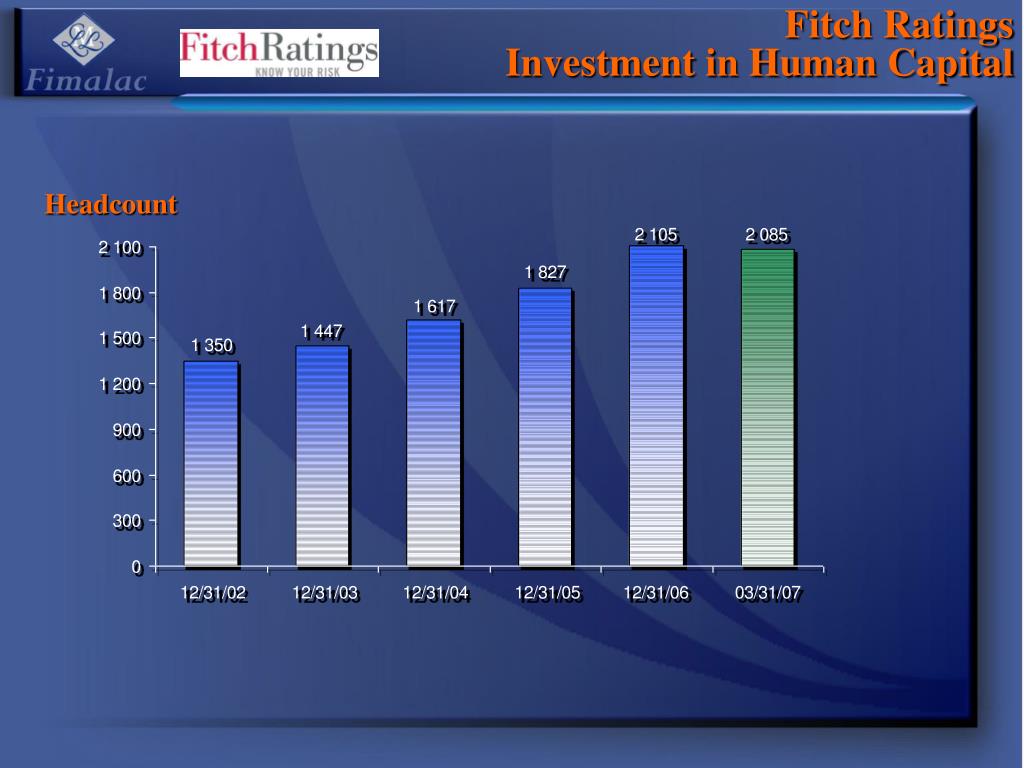 Fimalac

FitchRatings
KNOW YOUR RISK

Fitch Ratings
Investment in Human Capital

Headcount

2 100
1 800
1 500
1 200
900
600
300
0

1 350
1 447
1 617
1 827
2 105
2 085

12/31/02
12/31/03
12/31/04
12/31/05
12/31/06
03/31/07